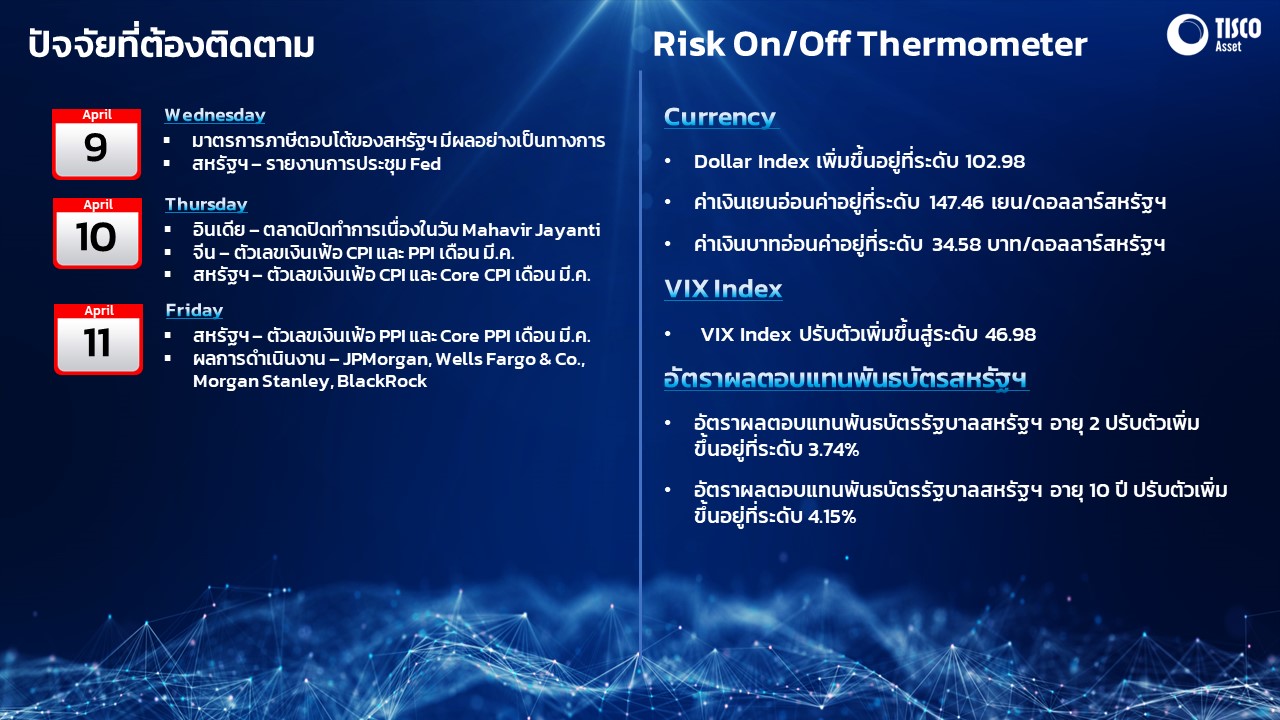 ปัจจัยที่ต้องติดตาม

April
9

Wednesday
▪ มาตรการภาษีตอบโต้ของสหรัฐฯ มีผลอย่างเป็นทางการ
▪ สหรัฐฯ – รายงานการประชุม Fed

April
10

Thursday
▪ อินเดีย – ตลาดปิดทำการเนื่องในวัน Mahavir Jayanti
▪ จีน – ตัวเลขเงินเฟ้อ CPI และ PPI เดือน มี.ค.
▪ สหรัฐฯ – ตัวเลขเงินเฟ้อ CPI และ Core CPI เดือน มี.ค.

April
11

Friday
▪ สหรัฐฯ – ตัวเลขเงินเฟ้อ PPI และ Core PPI เดือน มี.ค.
▪ ผลการดำเนินงาน – JPMorgan, Wells Fargo & Co., Morgan Stanley, BlackRock

Risk On/Off Thermometer

TISCO Asset

Currency

• Dollar Index เพิ่มขึ้นอยู่ที่ระดับ 102.98
• ค่าเงินเยนอ่อนค่าอยู่ที่ระดับ 147.46 เยน/ดอลลาร์สหรัฐฯ
• ค่าเงินบาทอ่อนค่าอยู่ที่ระดับ 34.58 บาท/ดอลลาร์สหรัฐฯ

VIX Index

• VIX Index ปรับตัวเพิ่มขึ้นสู่ระดับ 46.98

อัตราผลตอบแทนพันธบัตรสหรัฐฯ

• อัตราผลตอบแทนพันธบัตรรัฐบาลสหรัฐฯ อายุ 2 ปรับตัวเพิ่มขึ้นอยู่ที่ระดับ 3.74%
• อัตราผลตอบแทนพันธบัตรรัฐบาลสหรัฐฯ อายุ 10 ปี ปรับตัวเพิ่มขึ้นอยู่ที่ระดับ 4.15%